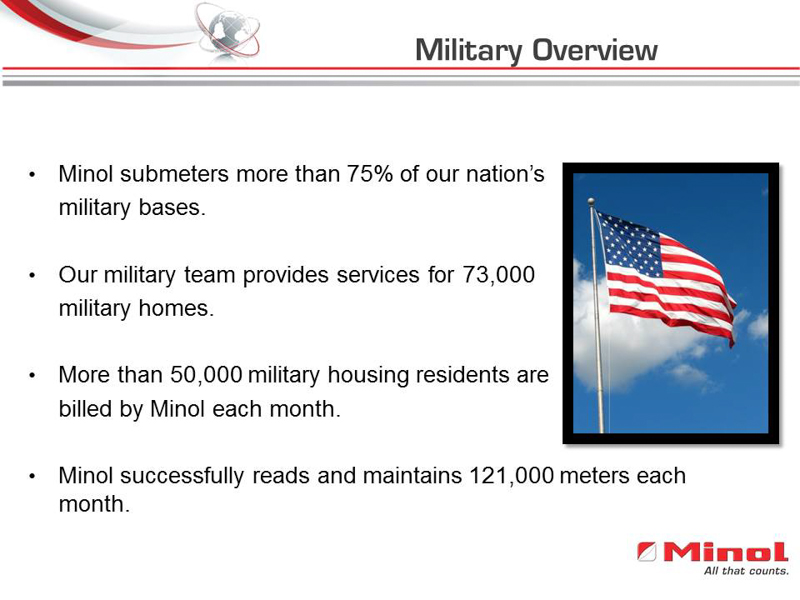 Military Overview

• Minol submeters more than 75% of our nation's military bases.

• Our military team provides services for 73,000 military homes.

• More than 50,000 military housing residents are billed by Minol each month.

• Minol successfully reads and maintains 121,000 meters each month.

Minol
All that counts.